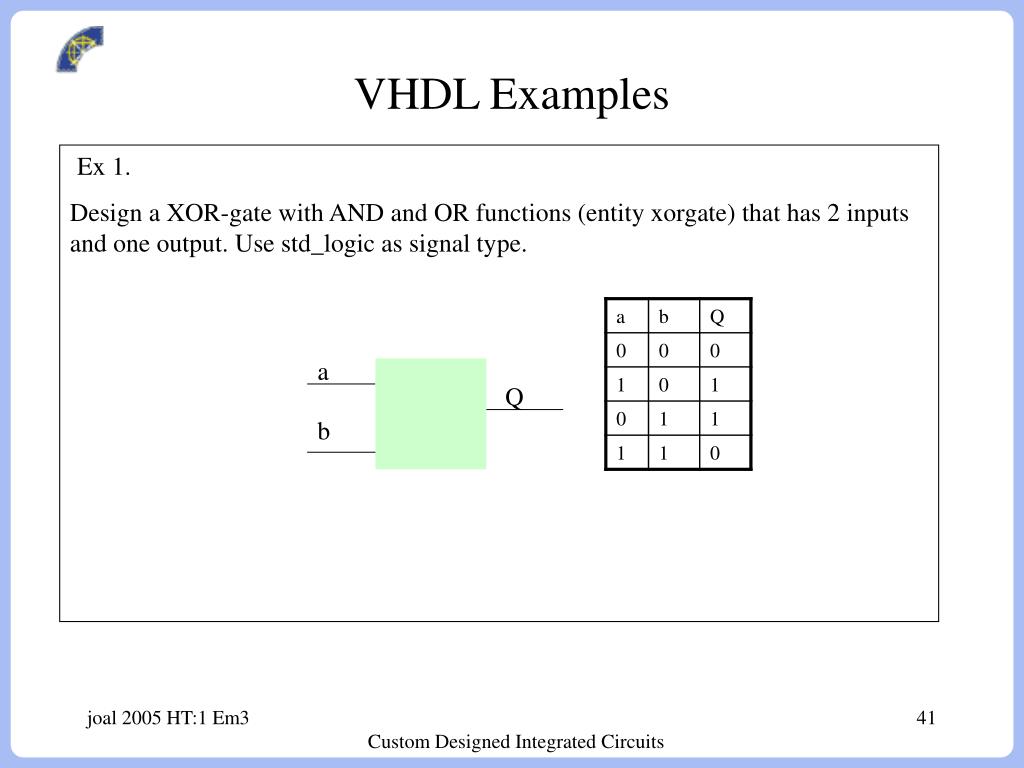 VHDL Examples

Ex 1.

Design a XOR-gate with AND and OR functions (entity xorgate) that has 2 inputs and one output. Use std_logic as signal type.

a

b

Q

| a | b | Q |
|---|---|---|
| 0 | 0 | 0 |
| 1 | 0 | 1 |
| 0 | 1 | 1 |
| 1 | 1 | 0 |

joal 2005 HT:1 Em3

41

Custom Designed Integrated Circuits